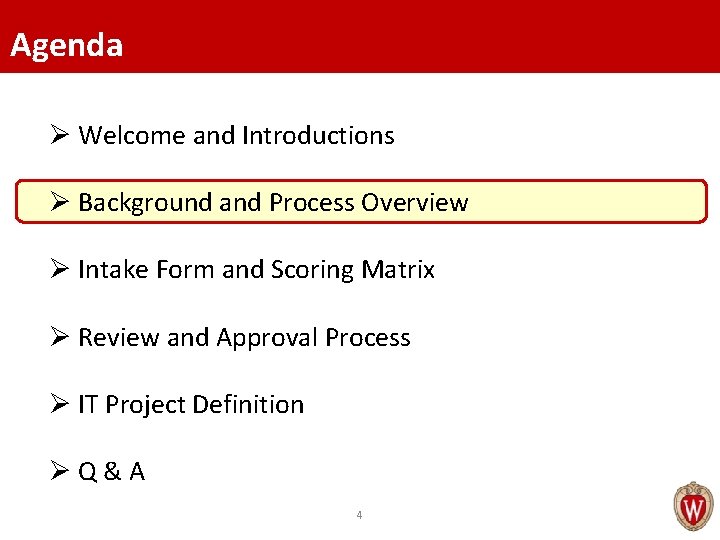 Agenda

➢ Welcome and Introductions

➢ Background and Process Overview

➢ Intake Form and Scoring Matrix

➢ Review and Approval Process

➢ IT Project Definition

➢ Q & A

4

W